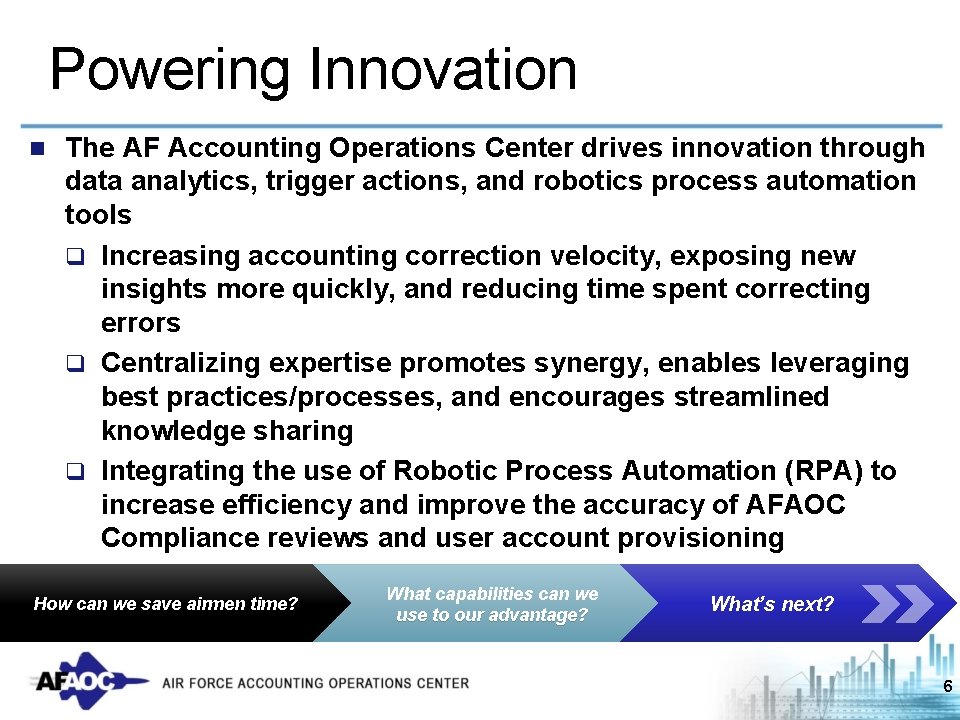 Powering Innovation

■ The AF Accounting Operations Center drives innovation through data analytics, trigger actions, and robotics process automation tools

❑ Increasing accounting correction velocity, exposing new insights more quickly, and reducing time spent correcting errors

❑ Centralizing expertise promotes synergy, enables leveraging best practices/processes, and encourages streamlined knowledge sharing

❑ Integrating the use of Robotic Process Automation (RPA) to increase efficiency and improve the accuracy of AFAOC Compliance reviews and user account provisioning

How can we save airmen time?

What capabilities can we use to our advantage?

What's next?

AFAOC AIR FORCE ACCOUNTING OPERATIONS CENTER

6